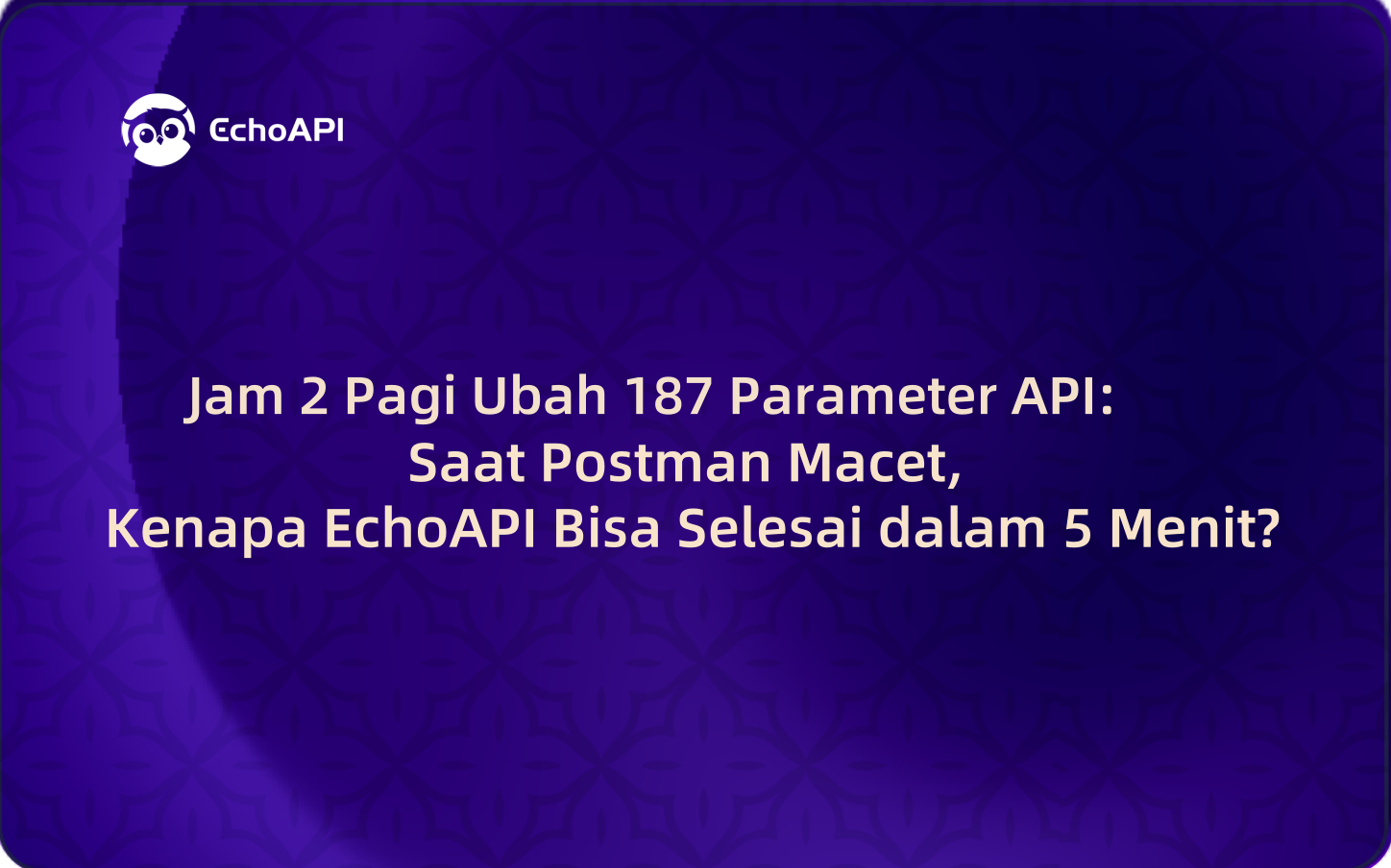 EchoAPI

Jam 2 Pagi Ubah 187 Parameter API:
Saat Postman Macet,
Kenapa EchoAPI Bisa Selesai dalam 5 Menit?